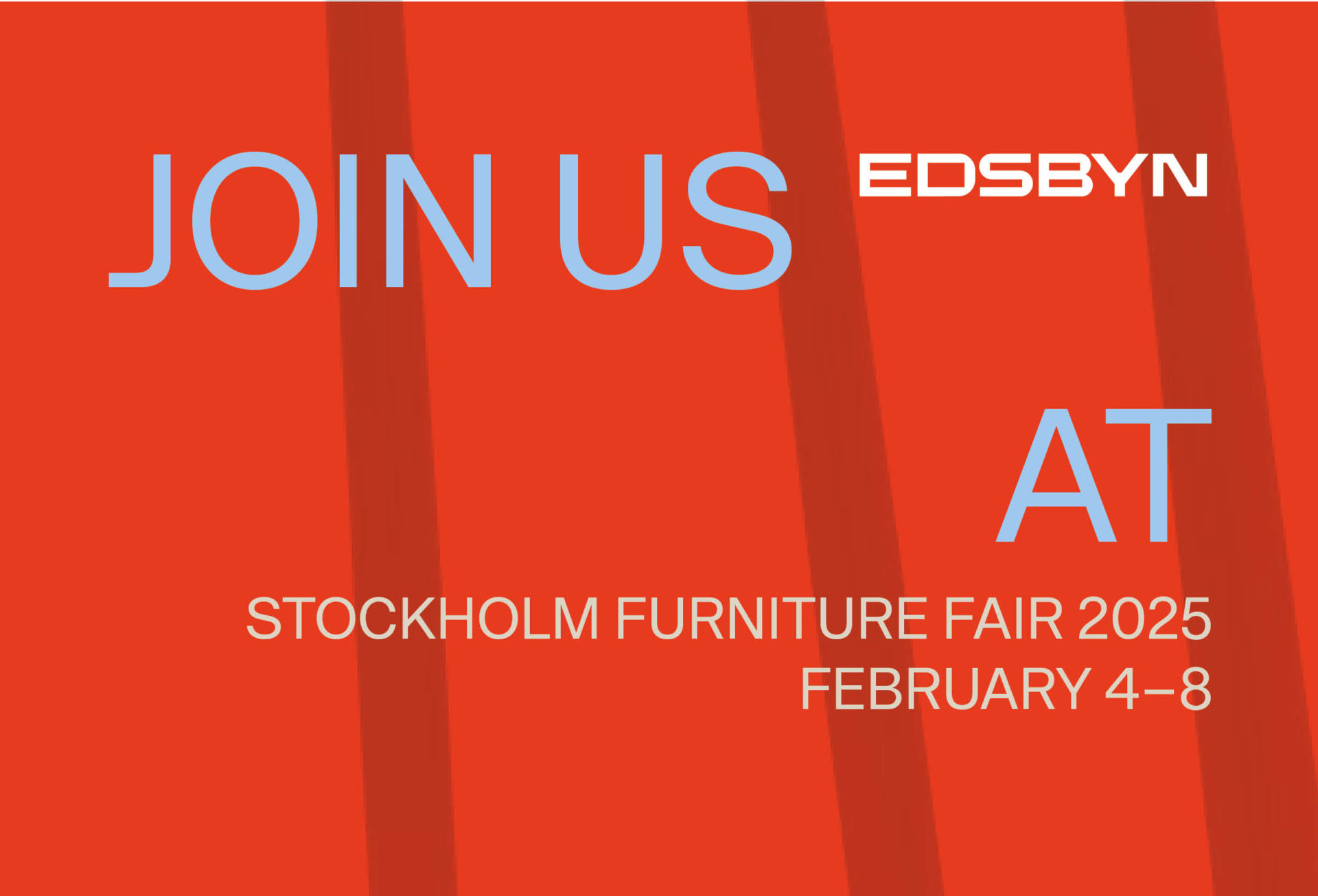 JOIN US

EDSBYN

AT

STOCKHOLM FURNITURE FAIR 2025
FEBRUARY 4–8